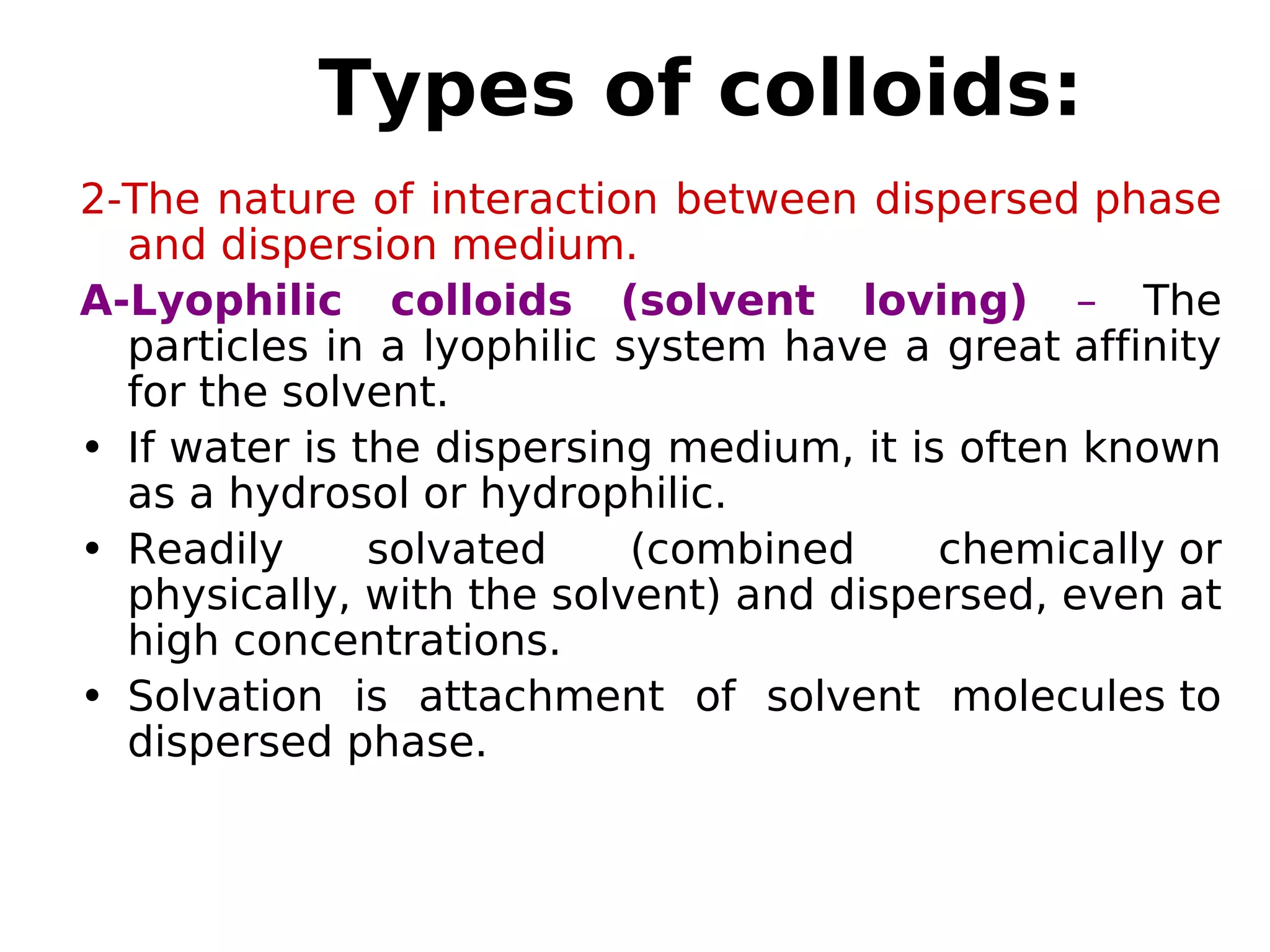 Types of colloids:

2-The nature of interaction between dispersed phase and dispersion medium.

A-Lyophilic colloids (solvent loving) – The particles in a lyophilic system have a great affinity for the solvent.

• If water is the dispersing medium, it is often known as a hydrosol or hydrophilic.

• Readily solvated (combined chemically or physically, with the solvent) and dispersed, even at high concentrations.

• Solvation is attachment of solvent molecules to dispersed phase.